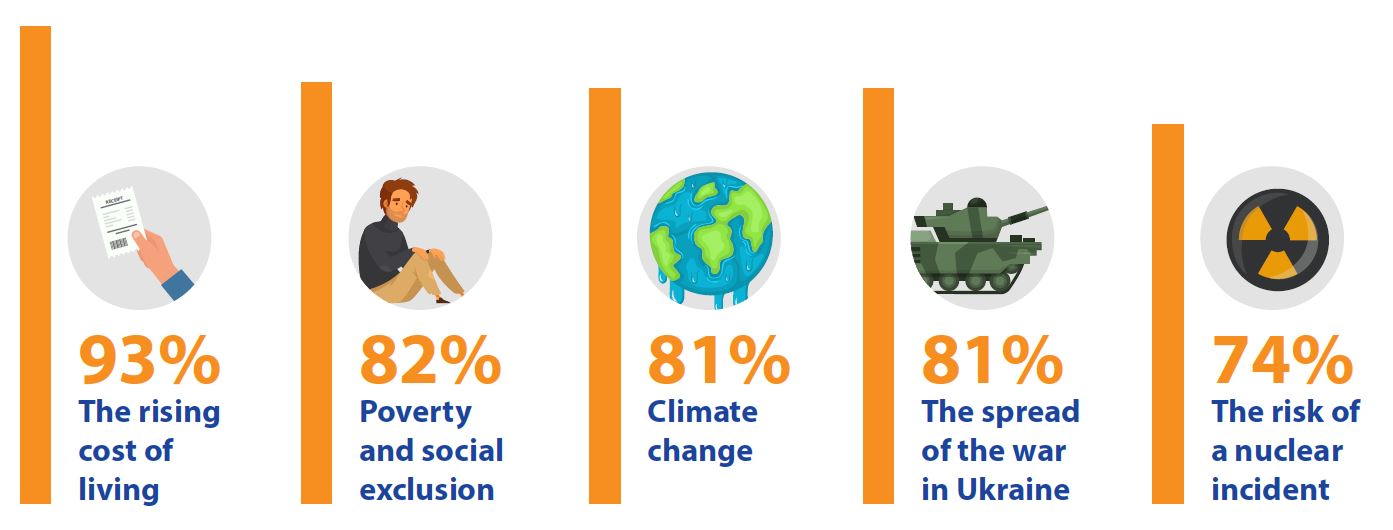 RECEIPT

93%
The rising cost of living

82%
Poverty and social exclusion

81%
Climate change

81%
The spread of the war in Ukraine

74%
The risk of a nuclear incident